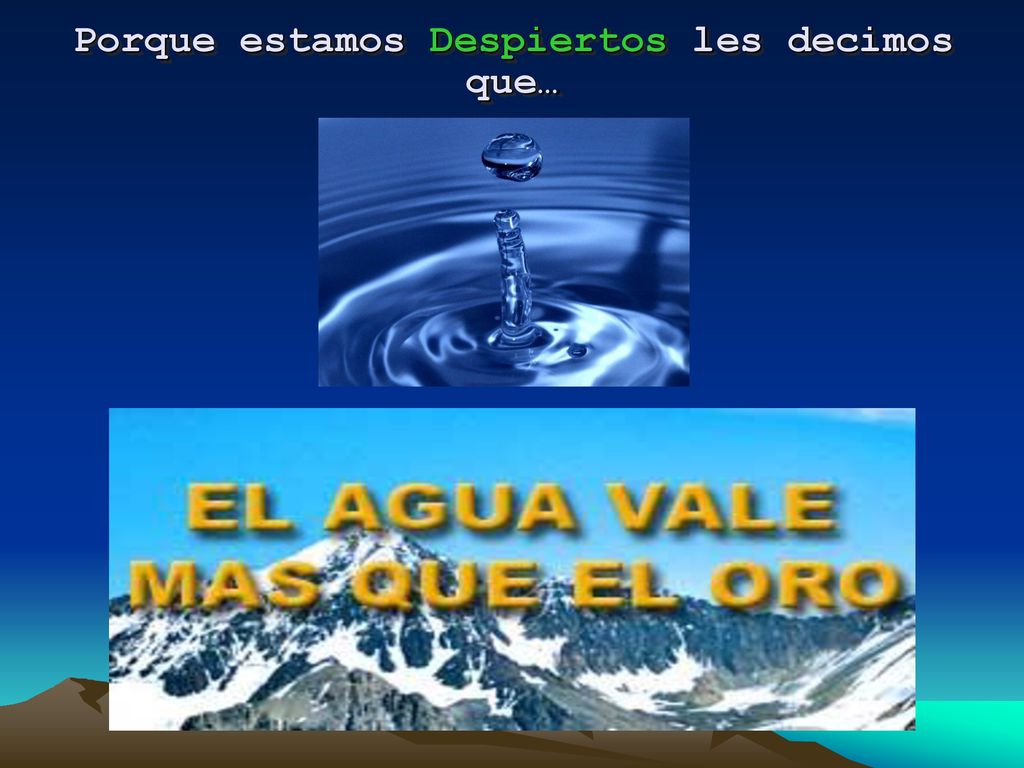 Porque estamos Despiertos les decimos que…

EL AGUA VALE
MAS QUE EL ORO